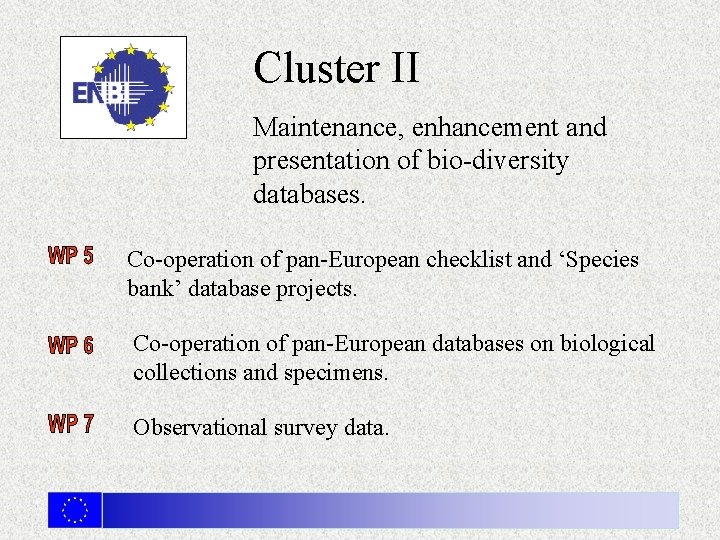 ENBI

Cluster II

Maintenance, enhancement and presentation of bio-diversity databases.

WP 5 Co-operation of pan-European checklist and ‘Species bank’ database projects.

WP 6 Co-operation of pan-European databases on biological collections and specimens.

WP 7 Observational survey data.